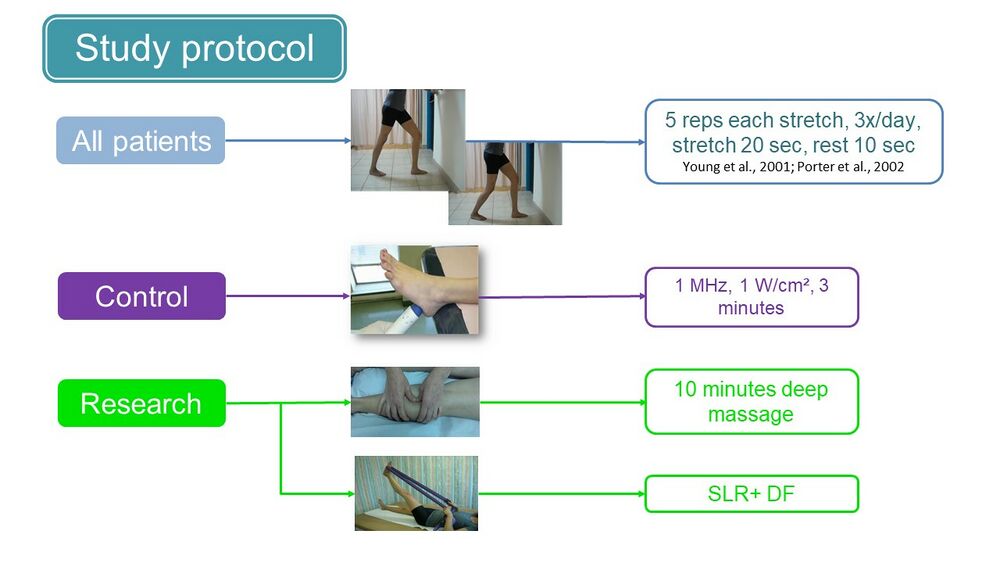 Study protocol

All patients

5 reps each stretch, 3x/day, stretch 20 sec, rest 10 sec
Young et al., 2001; Porter et al., 2002

Control

1 MHz, 1 W/cm², 3 minutes

Research

10 minutes deep massage

SLR+ DF